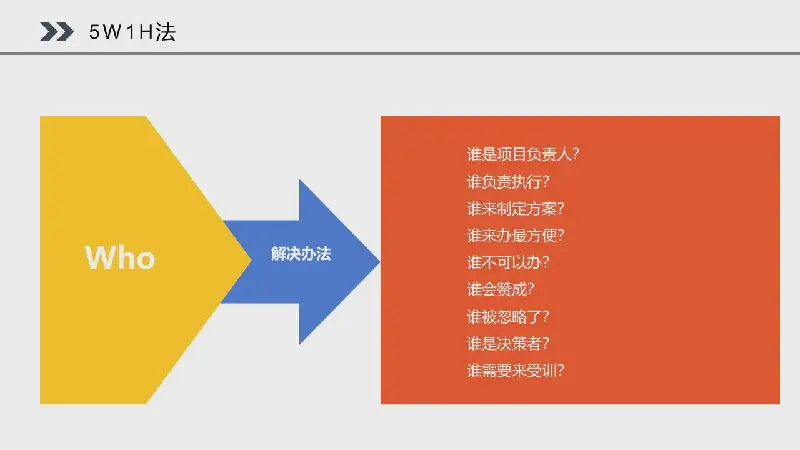 5W1H法

Who

解决办法

谁是项目负责人?
谁负责执行?
谁来制定方案?
谁来办最方便?
谁不可以办?
谁会赞成?
谁被忽略了?
谁是决策者?
谁需要来受训?